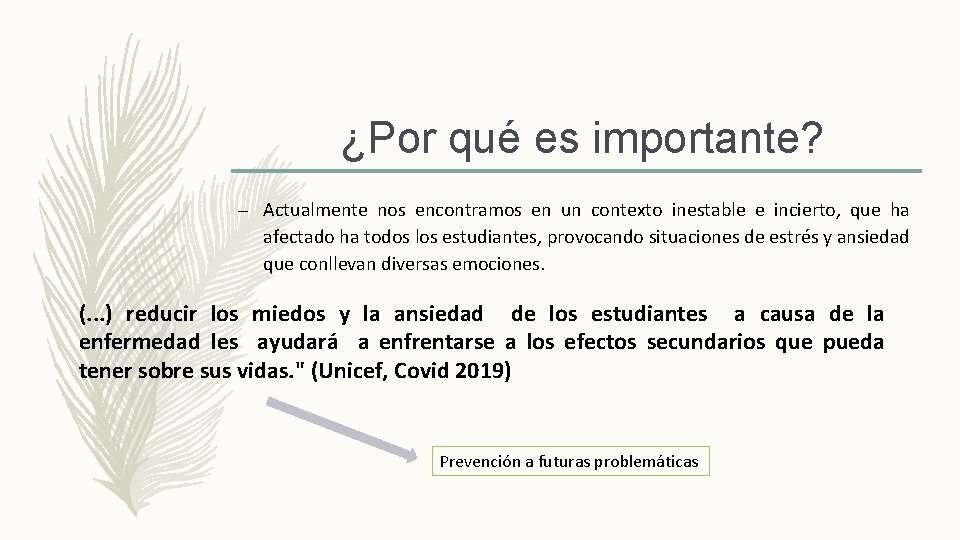 ¿Por qué es importante?

– Actualmente nos encontramos en un contexto inestable e incierto, que ha afectado ha todos los estudiantes, provocando situaciones de estrés y ansiedad que conllevan diversas emociones.

(...) reducir los miedos y la ansiedad de los estudiantes a causa de la enfermedad les ayudará a enfrentarse a los efectos secundarios que pueda tener sobre sus vidas." (Unicef, Covid 2019)

Prevención a futuras problemáticas